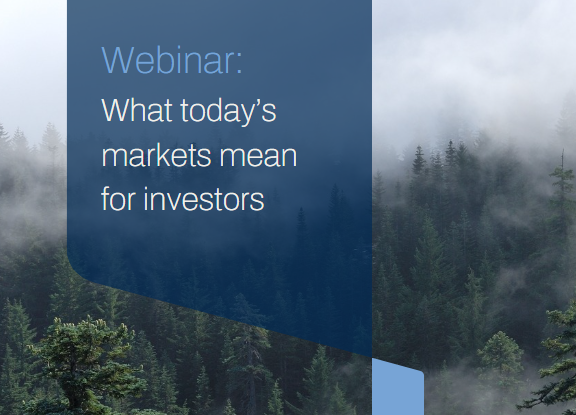 Webinar:
What today's markets mean for investors